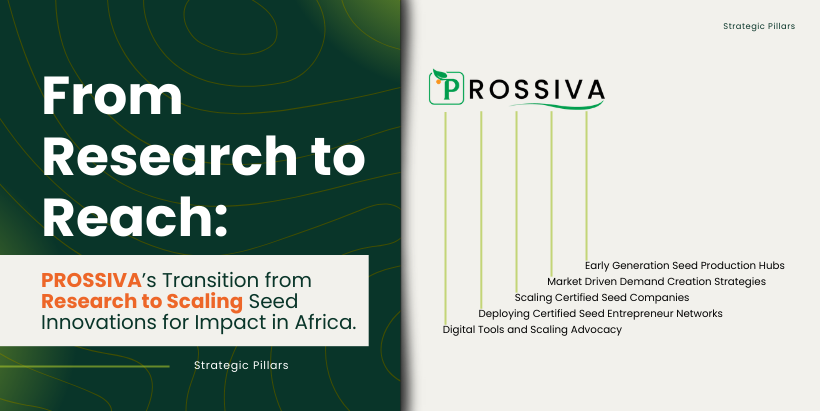 From Research to Reach:

PROSSIVA's Transition from Research to Scaling Seed Innovations for Impact in Africa.

Strategic Pillars

Strategic Pillars

PROSSIVA

Early Generation Seed Production Hubs
Market Driven Demand Creation Strategies
Scaling Certified Seed Companies
Deploying Certified Seed Entrepreneur Networks
Digital Tools and Scaling Advocacy